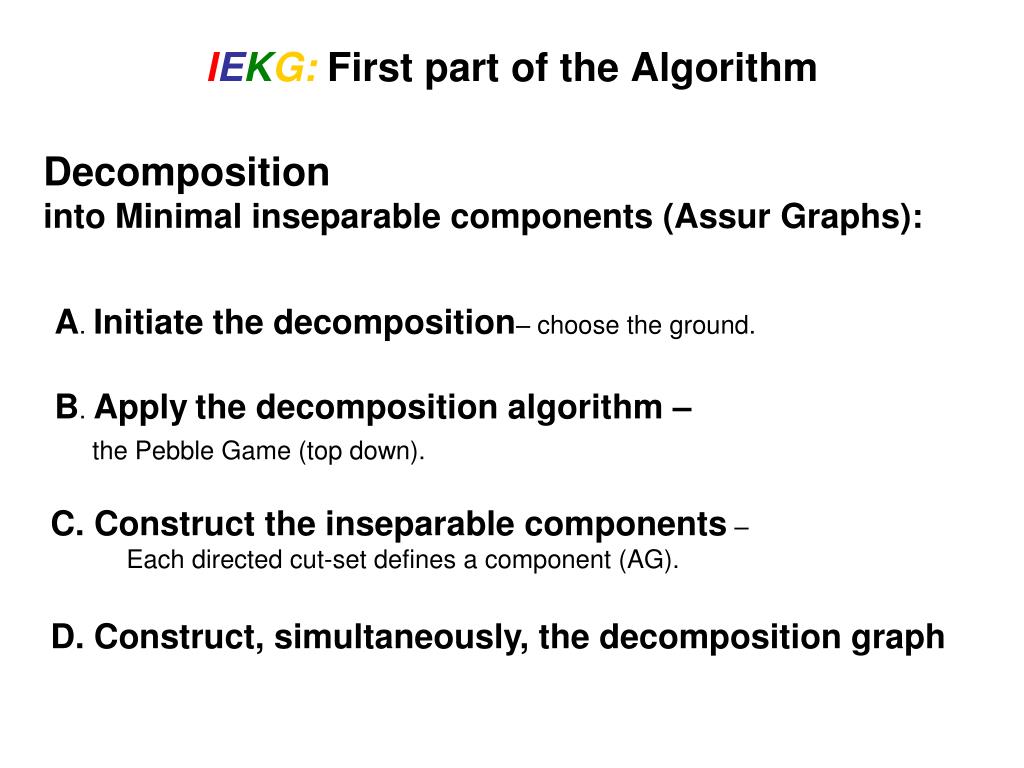 IEKG: First part of the Algorithm

Decomposition
into Minimal inseparable components (Assur Graphs):

A. Initiate the decomposition– choose the ground.

B. Apply the decomposition algorithm –
the Pebble Game (top down).

C. Construct the inseparable components –
Each directed cut-set defines a component (AG).

D. Construct, simultaneously, the decomposition graph